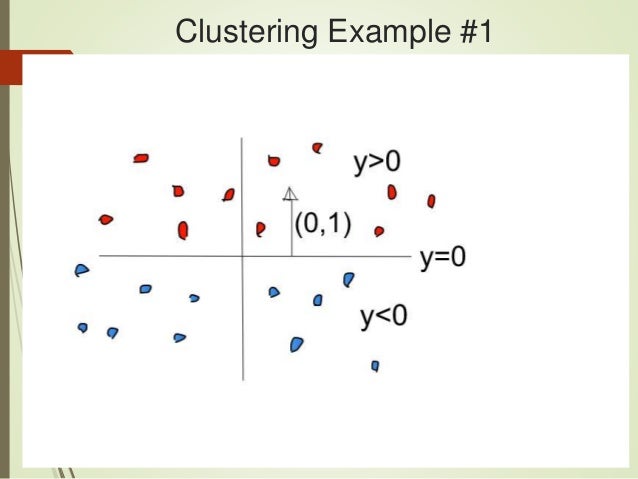 Clustering Example #1

y>0

(0,1)

y=0

y<0